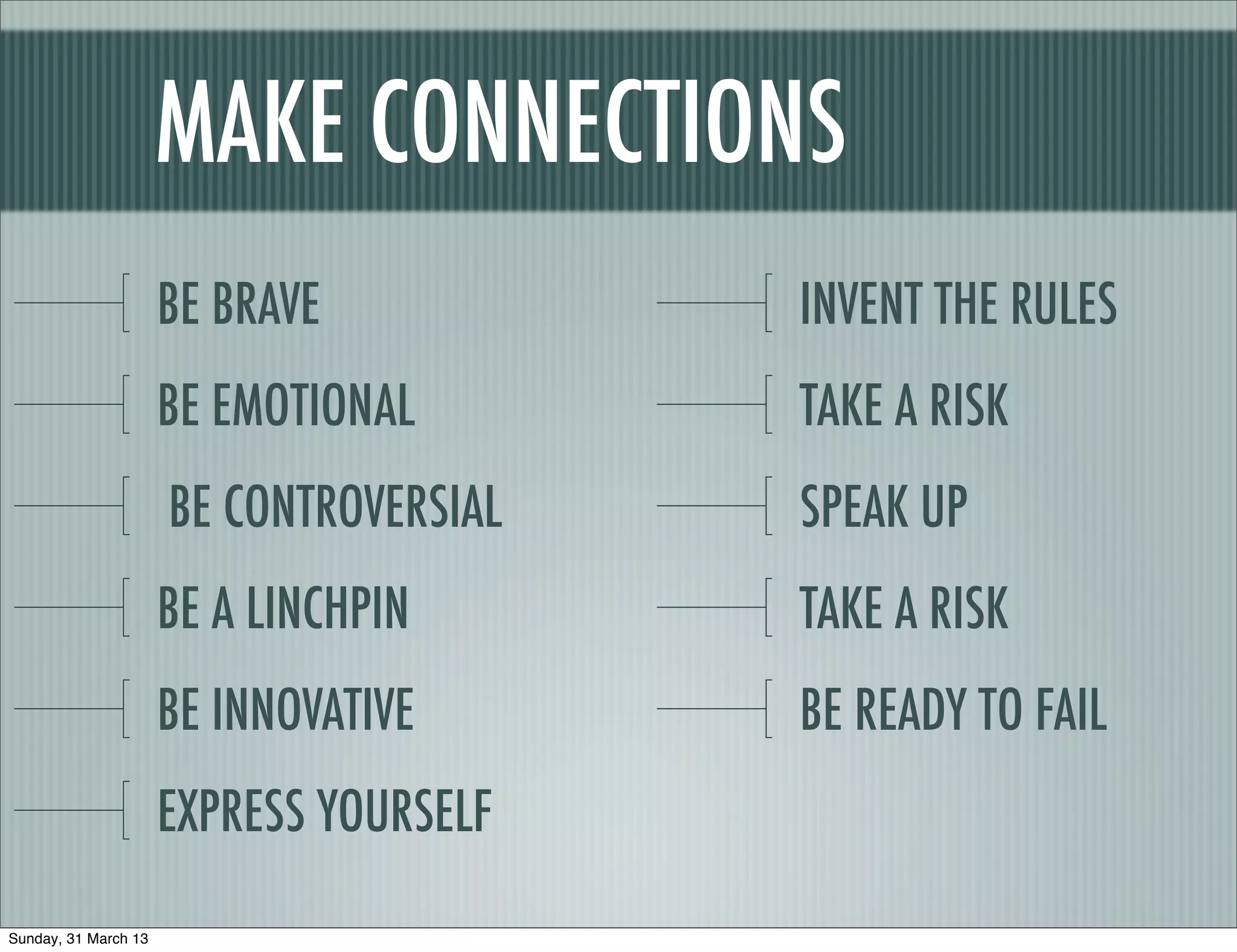 MAKE CONNECTIONS

BE BRAVE

BE EMOTIONAL

BE CONTROVERSIAL

BE A LINCHPIN

BE INNOVATIVE

EXPRESS YOURSELF

INVENT THE RULES

TAKE A RISK

SPEAK UP

TAKE A RISK

BE READY TO FAIL

Sunday, 31 March 13